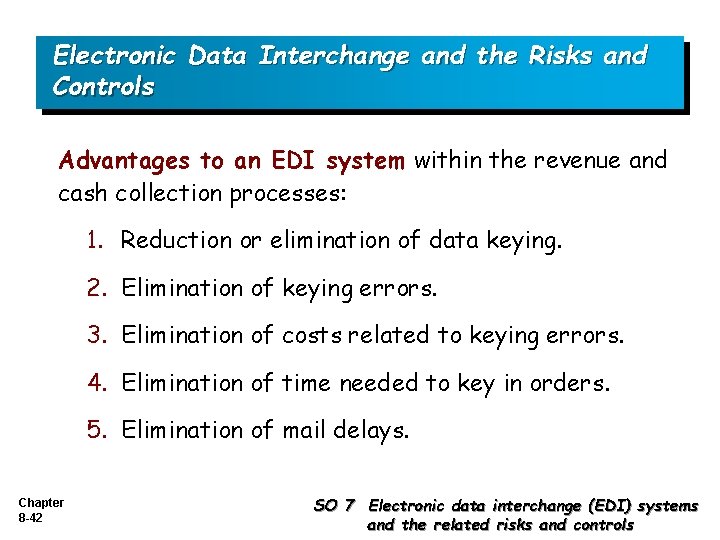 Electronic Data Interchange and the Risks and Controls

Advantages to an EDI system within the revenue and cash collection processes:

1. Reduction or elimination of data keying.

2. Elimination of keying errors.

3. Elimination of costs related to keying errors.

4. Elimination of time needed to key in orders.

5. Elimination of mail delays.

Chapter 8-42

SO 7 Electronic data interchange (EDI) systems and the related risks and controls